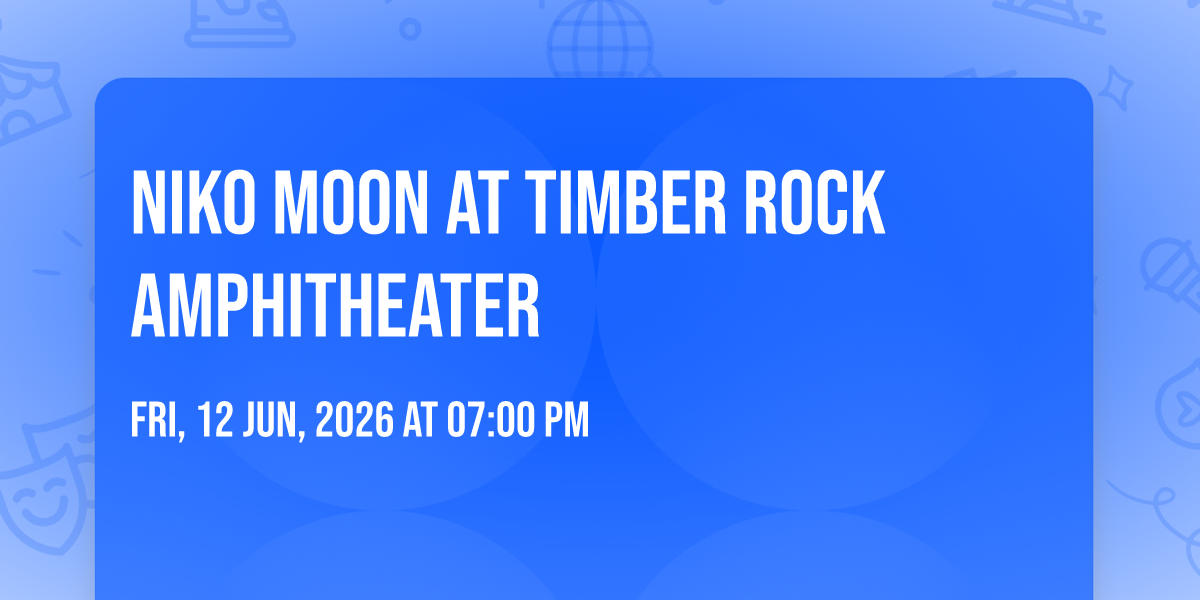 NIKO MOON AT TIMBER ROCK AMPHITHEATER

FRI, 12 JUN, 2026 AT 07:00 PM